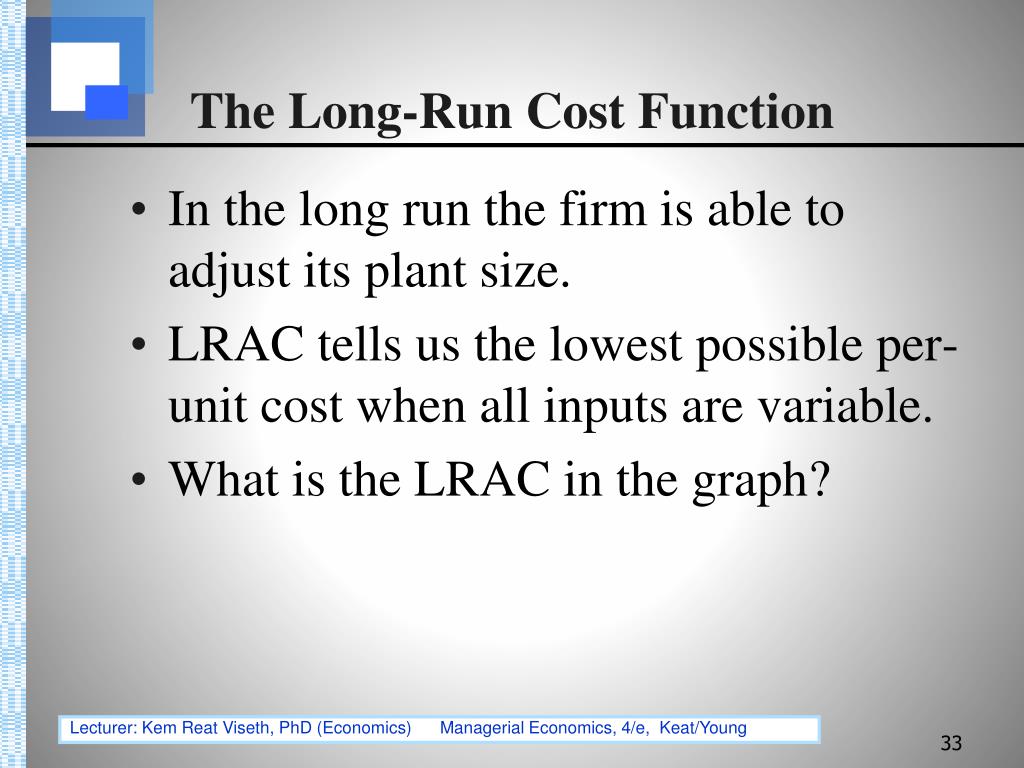 The Long-Run Cost Function

• In the long run the firm is able to adjust its plant size.
• LRAC tells us the lowest possible per-unit cost when all inputs are variable.
• What is the LRAC in the graph?

Lecturer: Kem Reat Viseth, PhD (Economics)  Managerial Economics, 4/e, Keat/Young

33